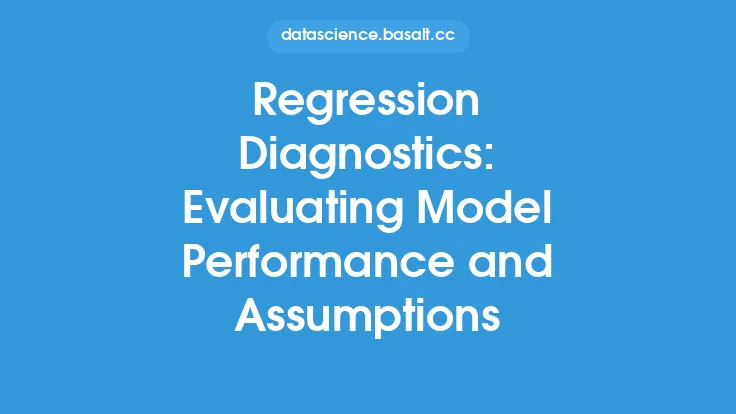 datascience.basalt.cc

Regression Diagnostics: Evaluating Model Performance and Assumptions